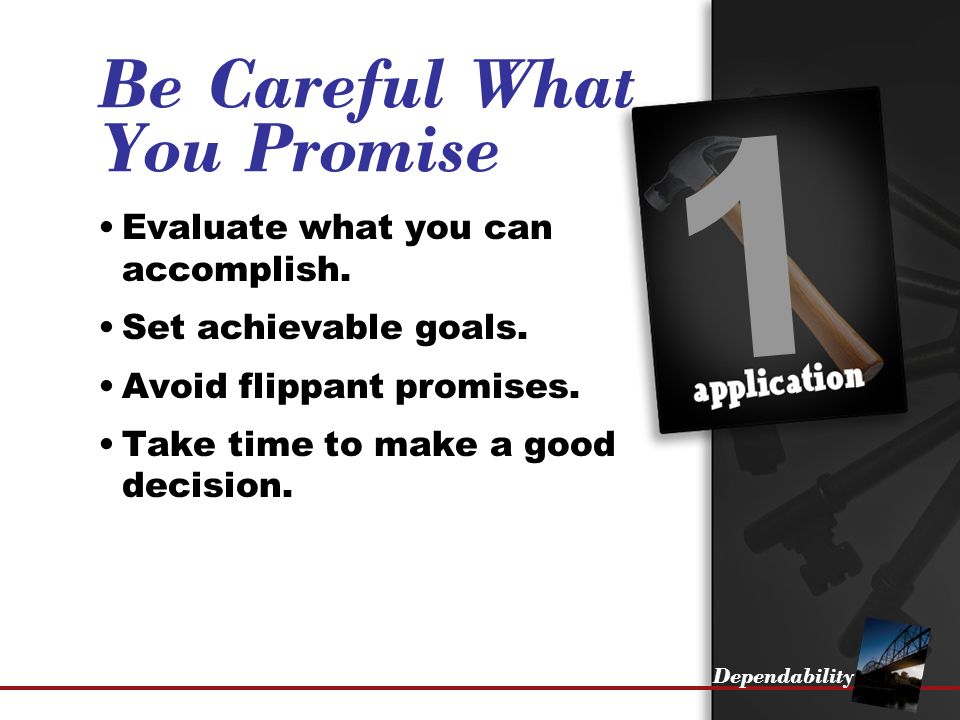 Be Careful What You Promise

• Evaluate what you can accomplish.

• Set achievable goals.

• Avoid flippant promises.

• Take time to make a good decision.

1
application

Dependability